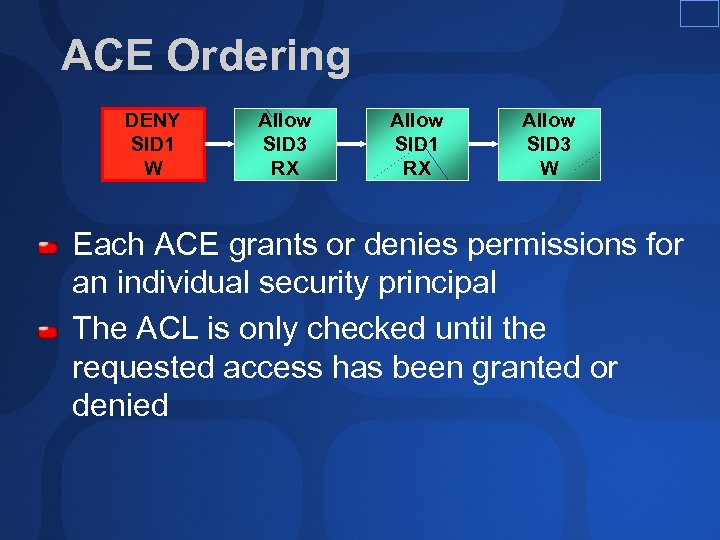 ACE Ordering

DENY
SID1
W

Allow
SID3
RX

Allow
SID1
RX

Allow
SID3
W

Each ACE grants or denies permissions for an individual security principal

The ACL is only checked until the requested access has been granted or denied